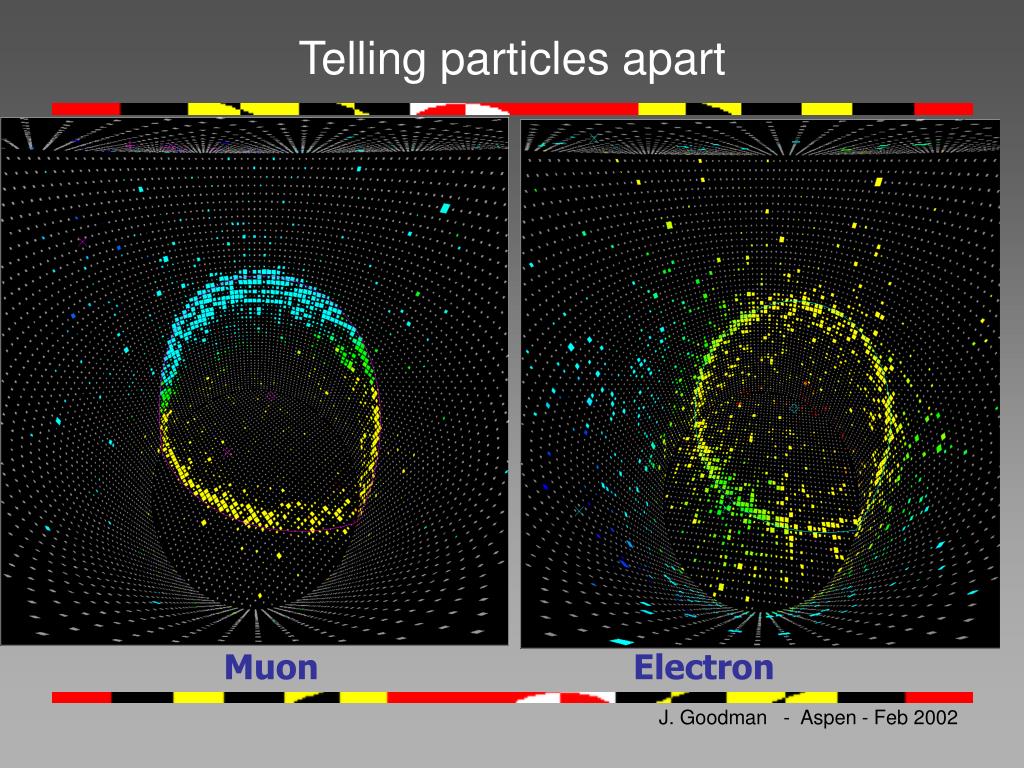 Telling particles apart

Muon

Electron

J. Goodman - Aspen - Feb 2002